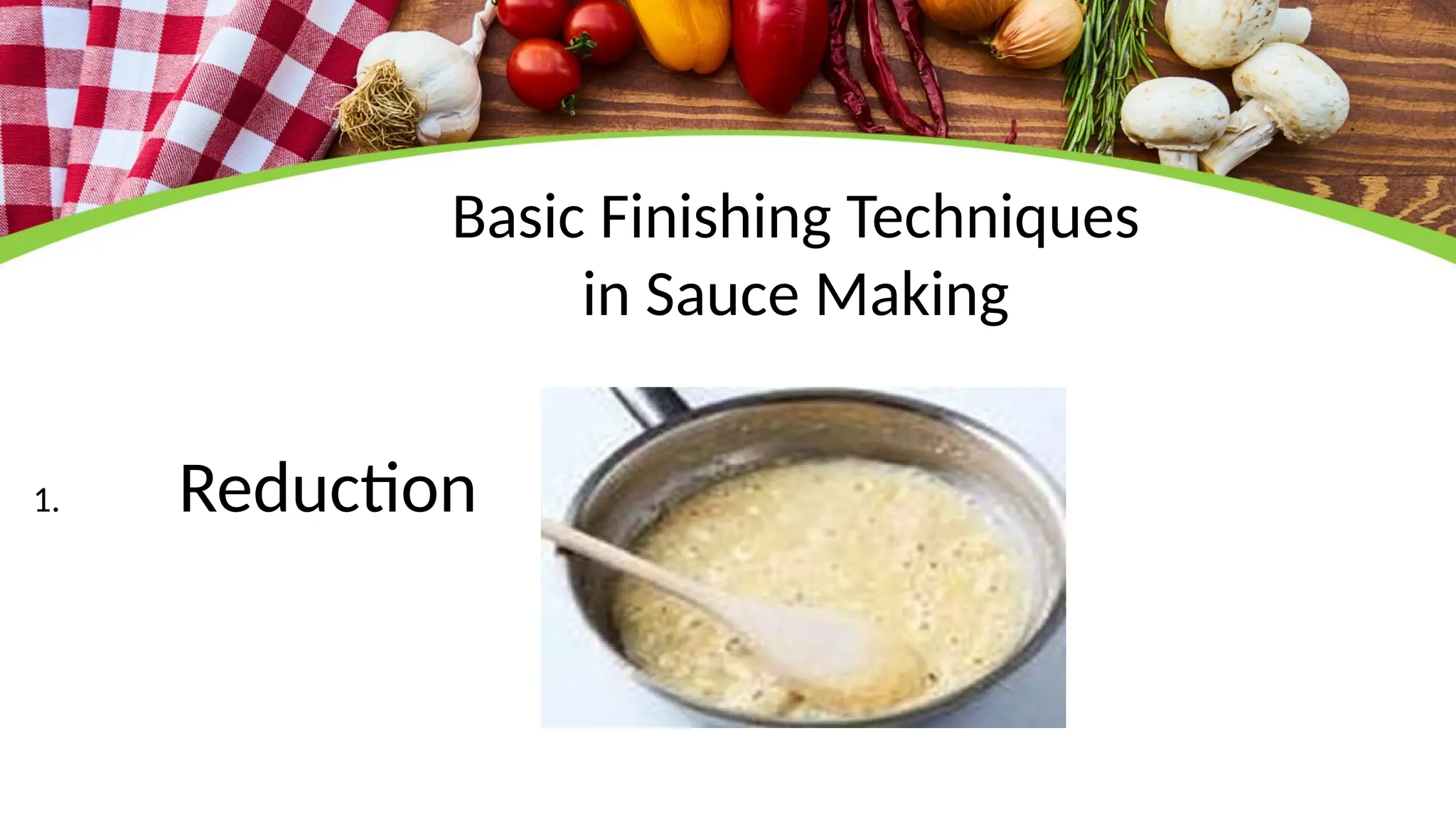 Basic Finishing Techniques in Sauce Making

1. Reduction